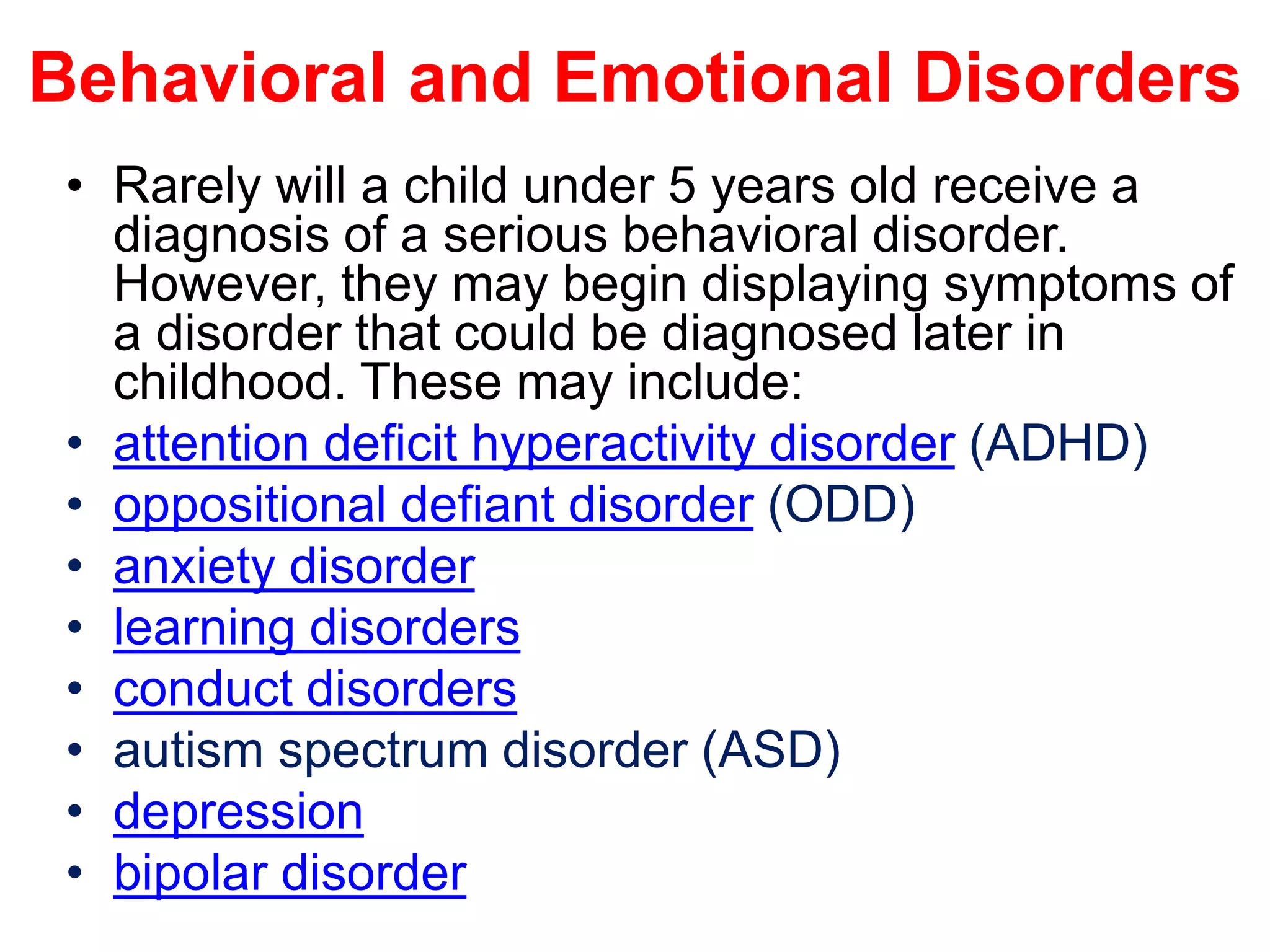 Behavioral and Emotional Disorders

• Rarely will a child under 5 years old receive a diagnosis of a serious behavioral disorder. However, they may begin displaying symptoms of a disorder that could be diagnosed later in childhood. These may include:
• attention deficit hyperactivity disorder (ADHD)
• oppositional defiant disorder (ODD)
• anxiety disorder
• learning disorders
• conduct disorders
• autism spectrum disorder (ASD)
• depression
• bipolar disorder